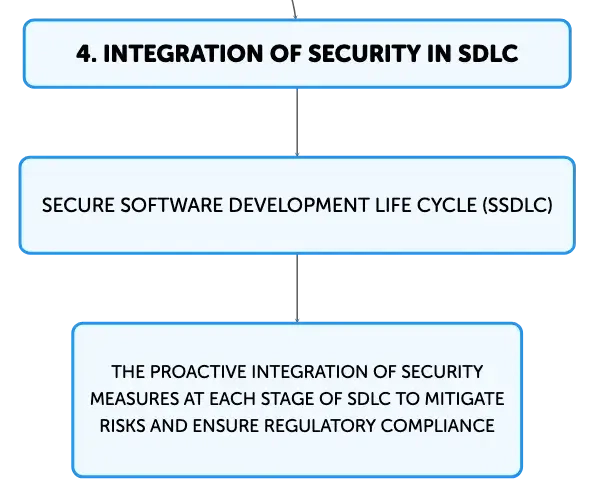 4. INTEGRATION OF SECURITY IN SDLC

SECURE SOFTWARE DEVELOPMENT LIFE CYCLE (SSDLC)

THE PROACTIVE INTEGRATION OF SECURITY MEASURES AT EACH STAGE OF SDLC TO MITIGATE RISKS AND ENSURE REGULATORY COMPLIANCE